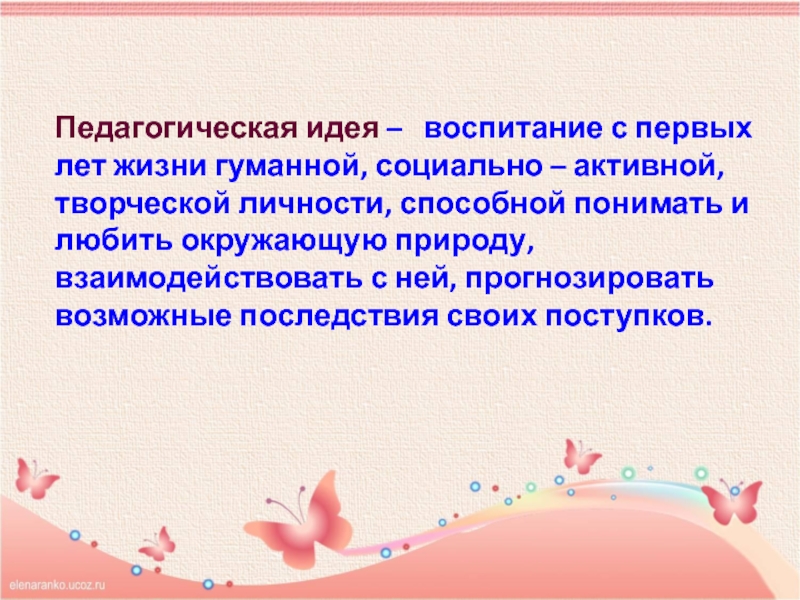 Педагогическая идея – воспитание с первых лет жизни гуманной, социально – активной, творческой личности, способной понимать и любить окружающую природу, взаимодействовать с ней, прогнозировать возможные последствия своих поступков.

elenaranko.ucoz.ru